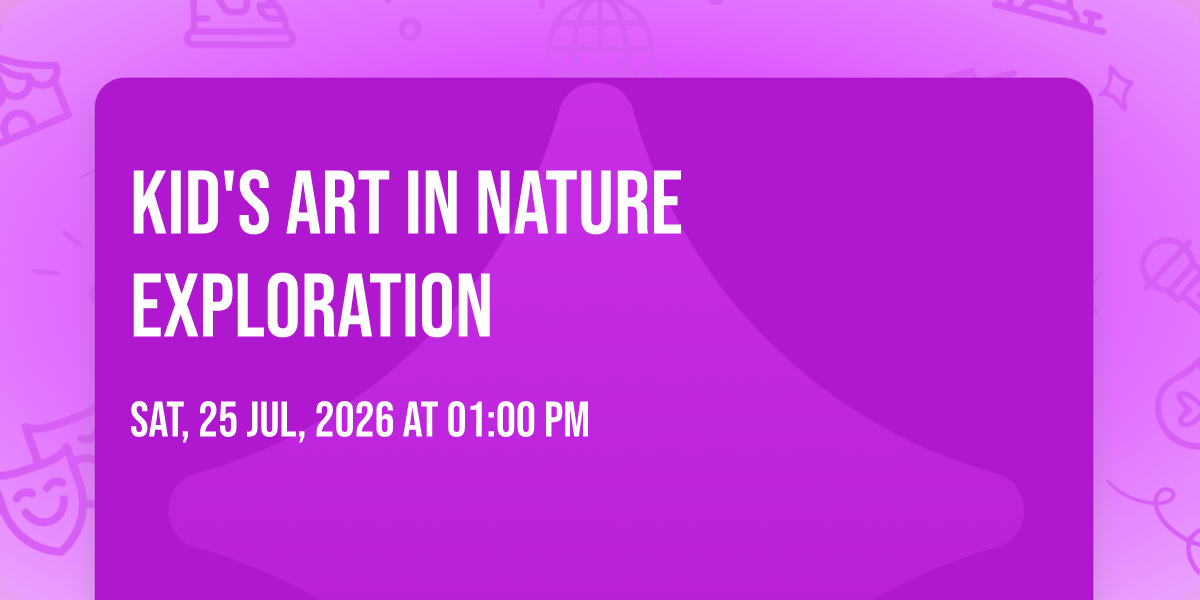 KID'S ART IN NATURE EXPLORATION

SAT, 25 JUL, 2026 AT 01:00 PM